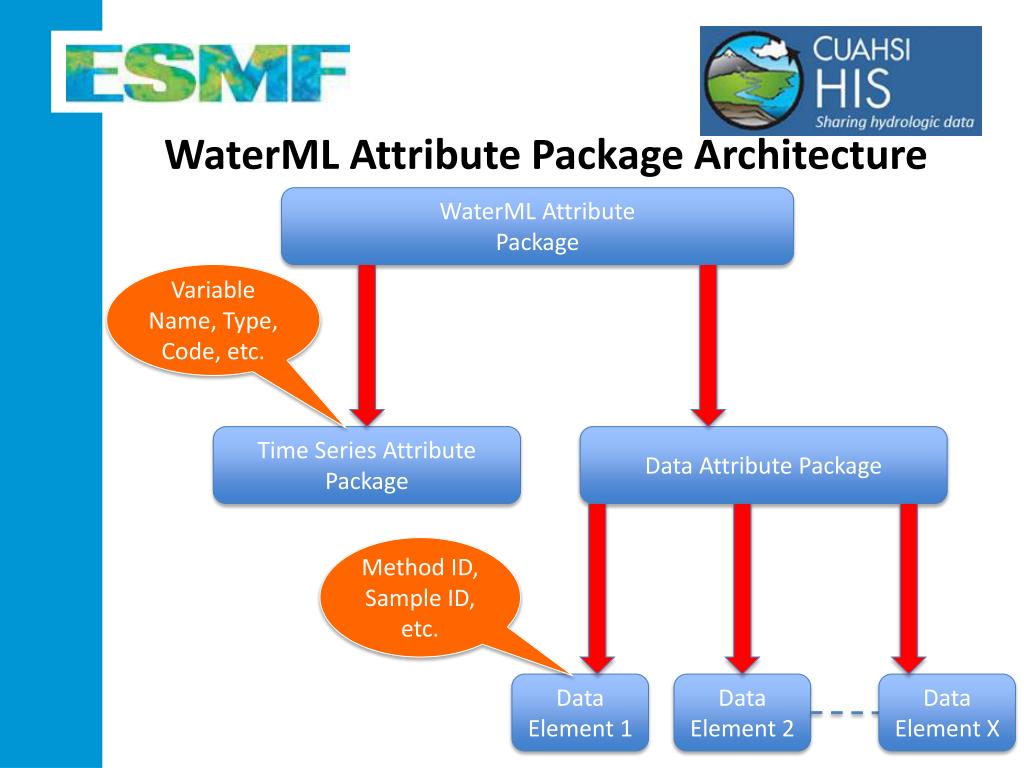 ESMF

CUAHSI
HIS
Sharing hydrologic data

WaterML Attribute Package Architecture

WaterML Attribute Package

Variable Name, Type, Code, etc.

Time Series Attribute Package

Data Attribute Package

Method ID, Sample ID, etc.

Data Element 1

Data Element 2

Data Element X